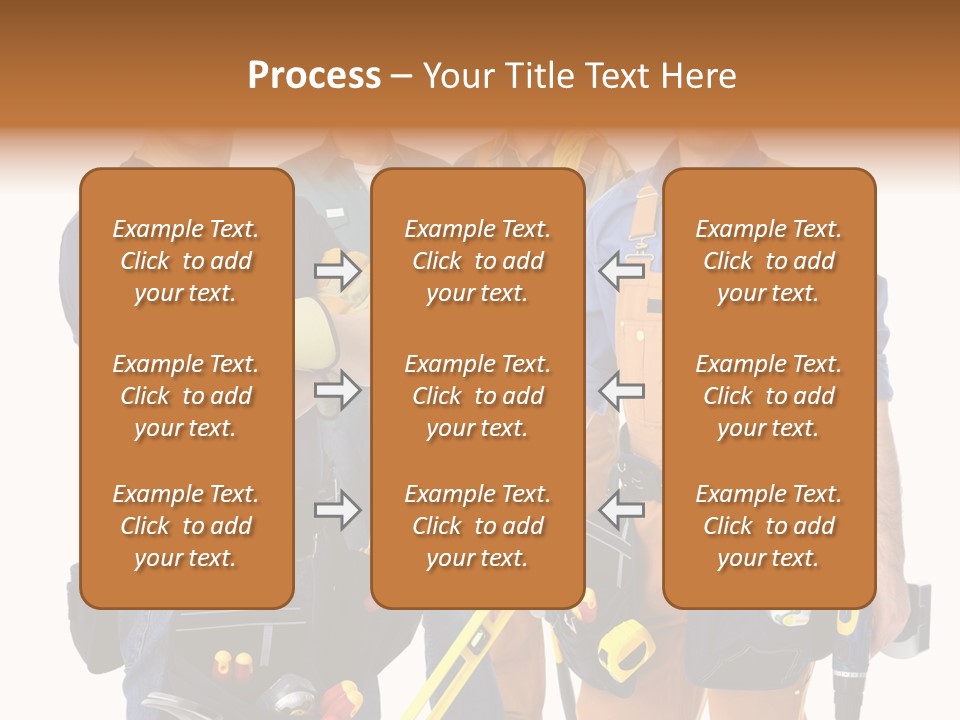 Process – Your Title Text Here

Example Text. Click to add your text.

Example Text. Click to add your text.

Example Text. Click to add your text.

Example Text. Click to add your text.

Example Text. Click to add your text.

Example Text. Click to add your text.

Example Text. Click to add your text.

Example Text. Click to add your text.

Example Text. Click to add your text.